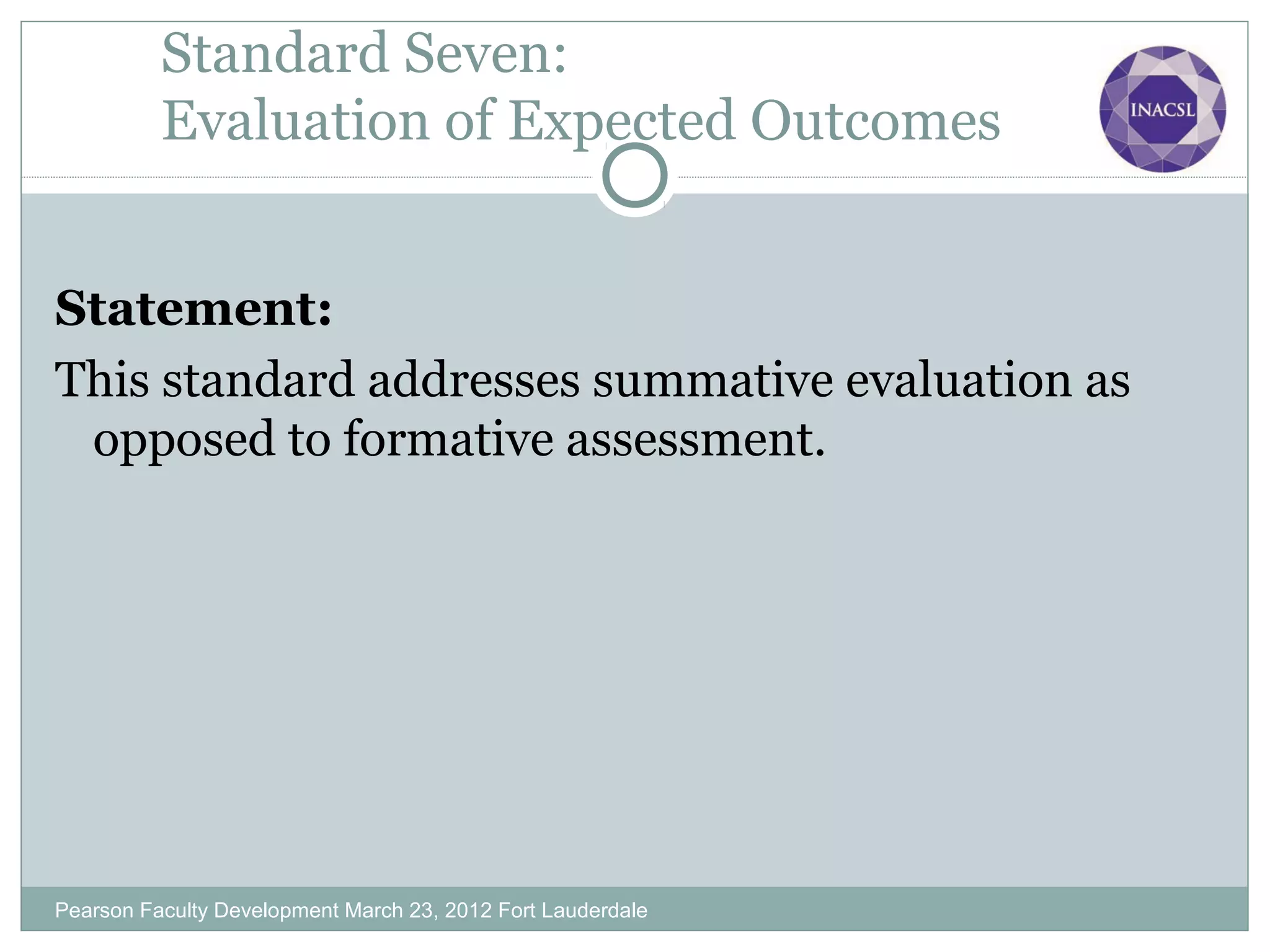 Standard Seven:
Evaluation of Expected Outcomes

INACSL

Statement:

This standard addresses summative evaluation as opposed to formative assessment.

Pearson Faculty Development March 23, 2012 Fort Lauderdale